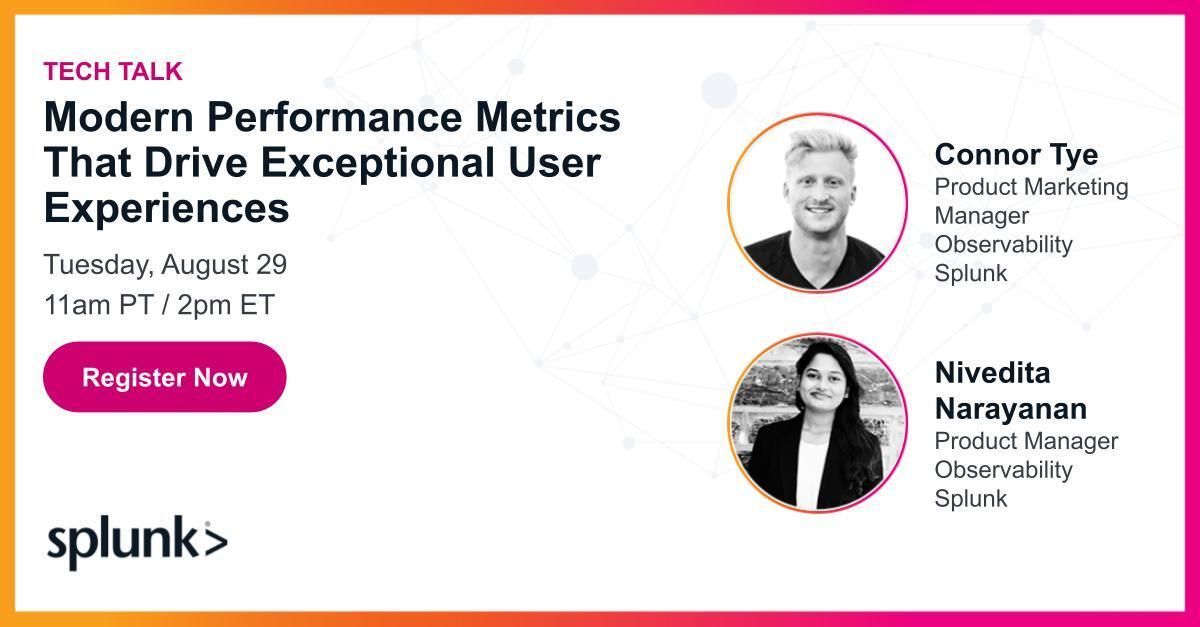 TECH TALK

Modern Performance Metrics That Drive Exceptional User Experiences

Tuesday, August 29

11am PT / 2pm ET

Register Now

splunk>

Connor Tye
Product Marketing Manager
Observability
Splunk

Nivedita Narayanan
Product Manager
Observability
Splunk